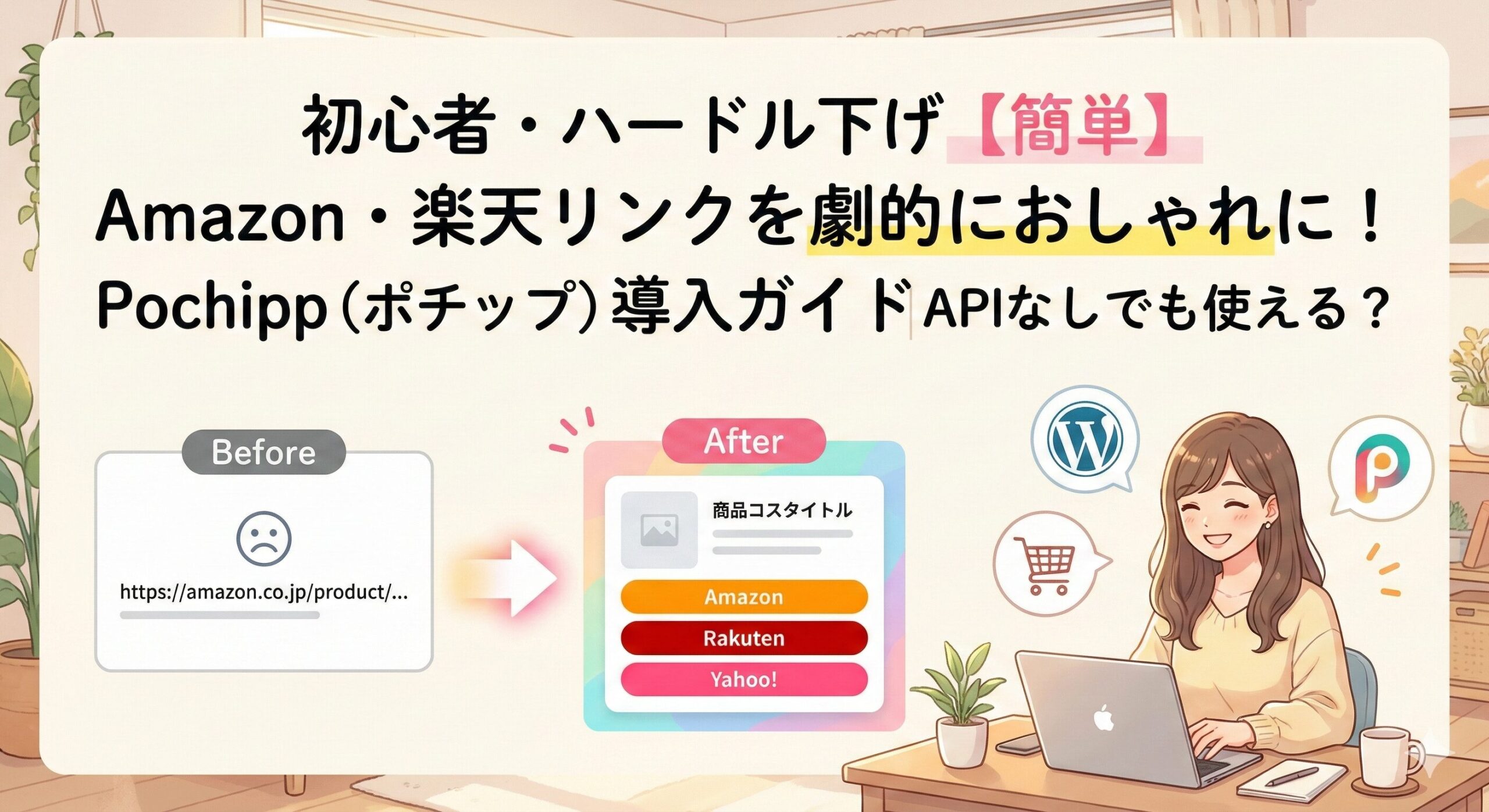 初心者・ハードル下げ【簡単】
Amazon・楽天リンクを劇的におしゃれに！
Pochipp（ポチップ）導入ガイド|APIなしでも使える？

Before

https://amazon.co.jp/product/...

After

商品コスタイトル

Amazon

Rakuten

Yahoo!